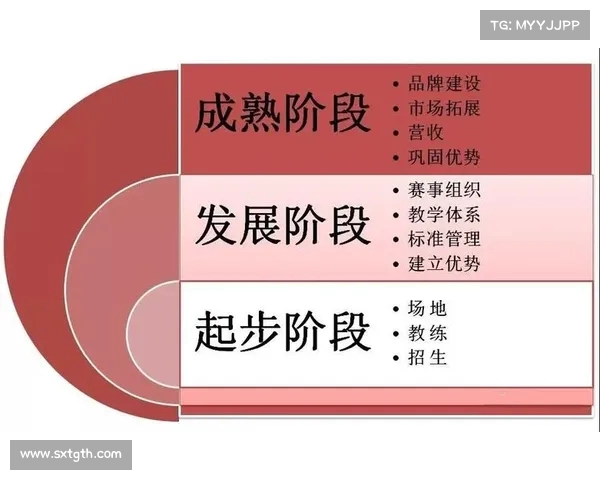 TG: MYYJJPP

成熟阶段
• 品牌建设
• 市场拓展
• 营收
• 巩固优势

发展阶段
• 赛事组织
• 教学体系
• 标准管理
• 建立优势

起步阶段
• 场地
• 教练
• 招生

www.sxtgth.com